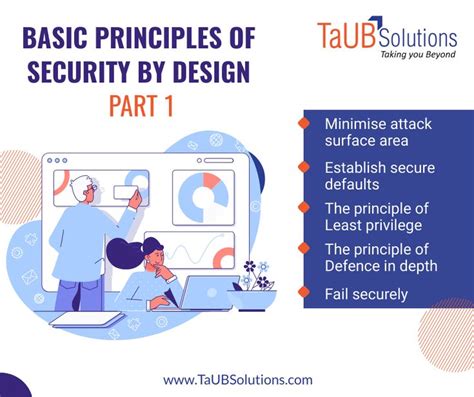 BASIC PRINCIPLES OF SECURITY BY DESIGN
PART 1

TaUB Solutions
Taking you Beyond

Minimise attack surface area

Establish secure defaults

The principle of Least privilege

The principle of Defence in depth

Fail securely

www.TaUBSolutions.com